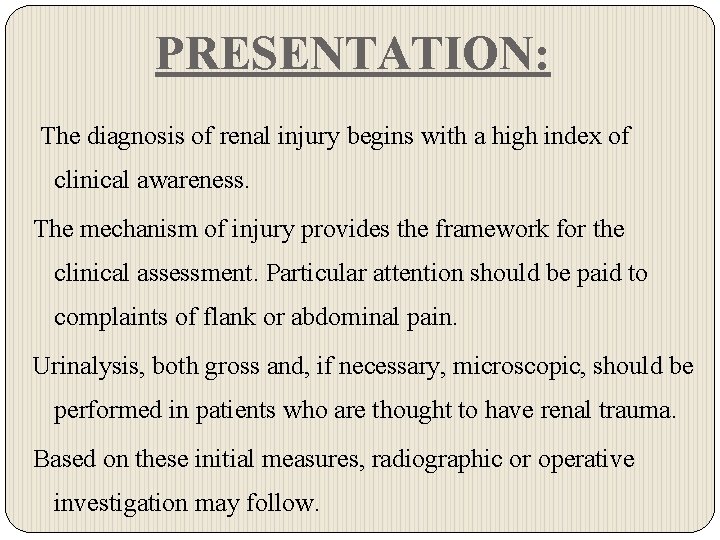 PRESENTATION:

The diagnosis of renal injury begins with a high index of clinical awareness.

The mechanism of injury provides the framework for the clinical assessment. Particular attention should be paid to complaints of flank or abdominal pain.

Urinalysis, both gross and, if necessary, microscopic, should be performed in patients who are thought to have renal trauma.

Based on these initial measures, radiographic or operative investigation may follow.